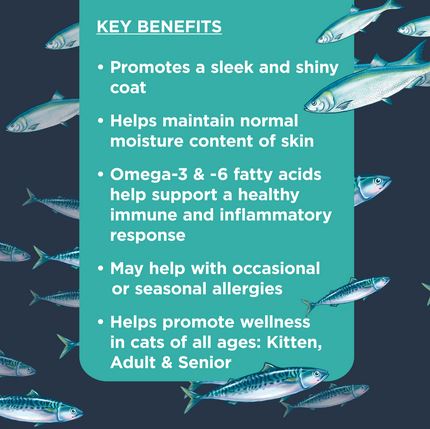 KEY BENEFITS

• Promotes a sleek and shiny coat

• Helps maintain normal moisture content of skin

• Omega-3 & -6 fatty acids help support a healthy immune and inflammatory response

• May help with occasional or seasonal allergies

• Helps promote wellness in cats of all ages: Kitten, Adult & Senior